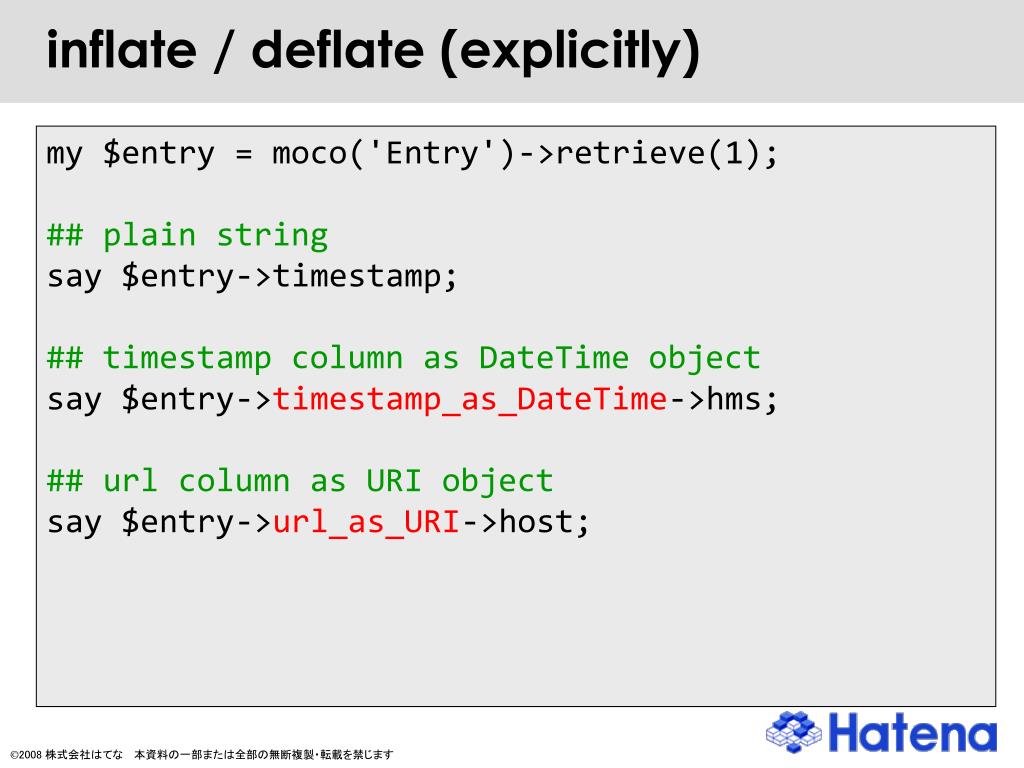 inflate / deflate (explicitly)

my $entry = moco('Entry')->retrieve(1);

## plain string
say $entry->timestamp;

## timestamp column as DateTime object
say $entry->timestamp_as_DateTime->hms;

## url column as URI object
say $entry->url_as_URI->host;

©2008 株式会社はてな　本資料の一部または全部の無断複製・転載を禁じます

Hatena